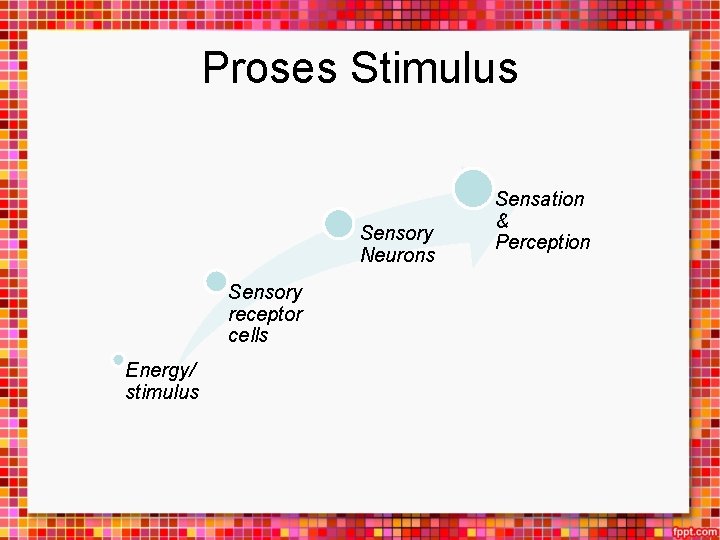 Proses Stimulus

Energy/ stimulus

Sensory receptor cells

Sensory Neurons

Sensation & Perception

fppt.com